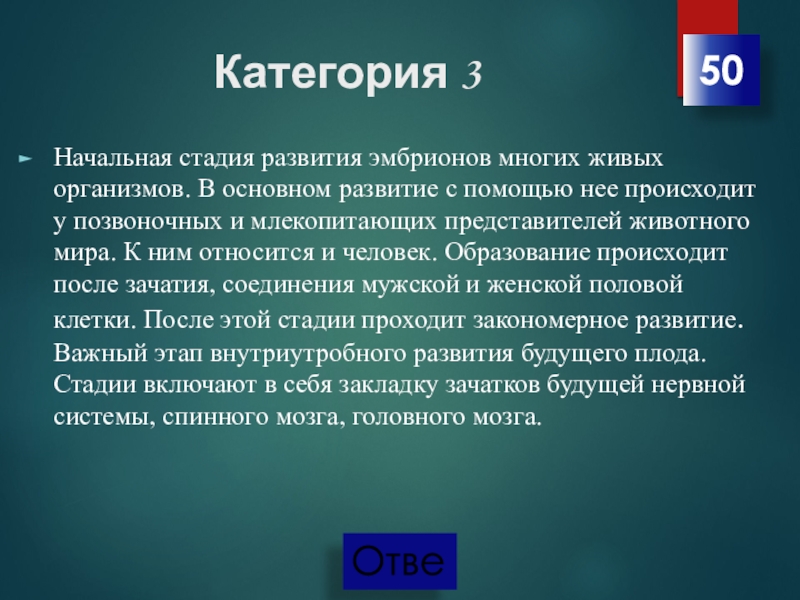 Категория 3

50

Начальная стадия развития эмбрионов многих живых организмов. В основном развитие с помощью нее происходит у позвоночных и млекопитающих представителей животного мира. К ним относится и человек. Образование происходит после зачатия, соединения мужской и женской половой клетки. После этой стадии проходит закономерное развитие. Важный этап внутриутробного развития будущего плода. Стадии включают в себя закладку зачатков будущей нервной системы, спинного мозга, головного мозга.

Отве